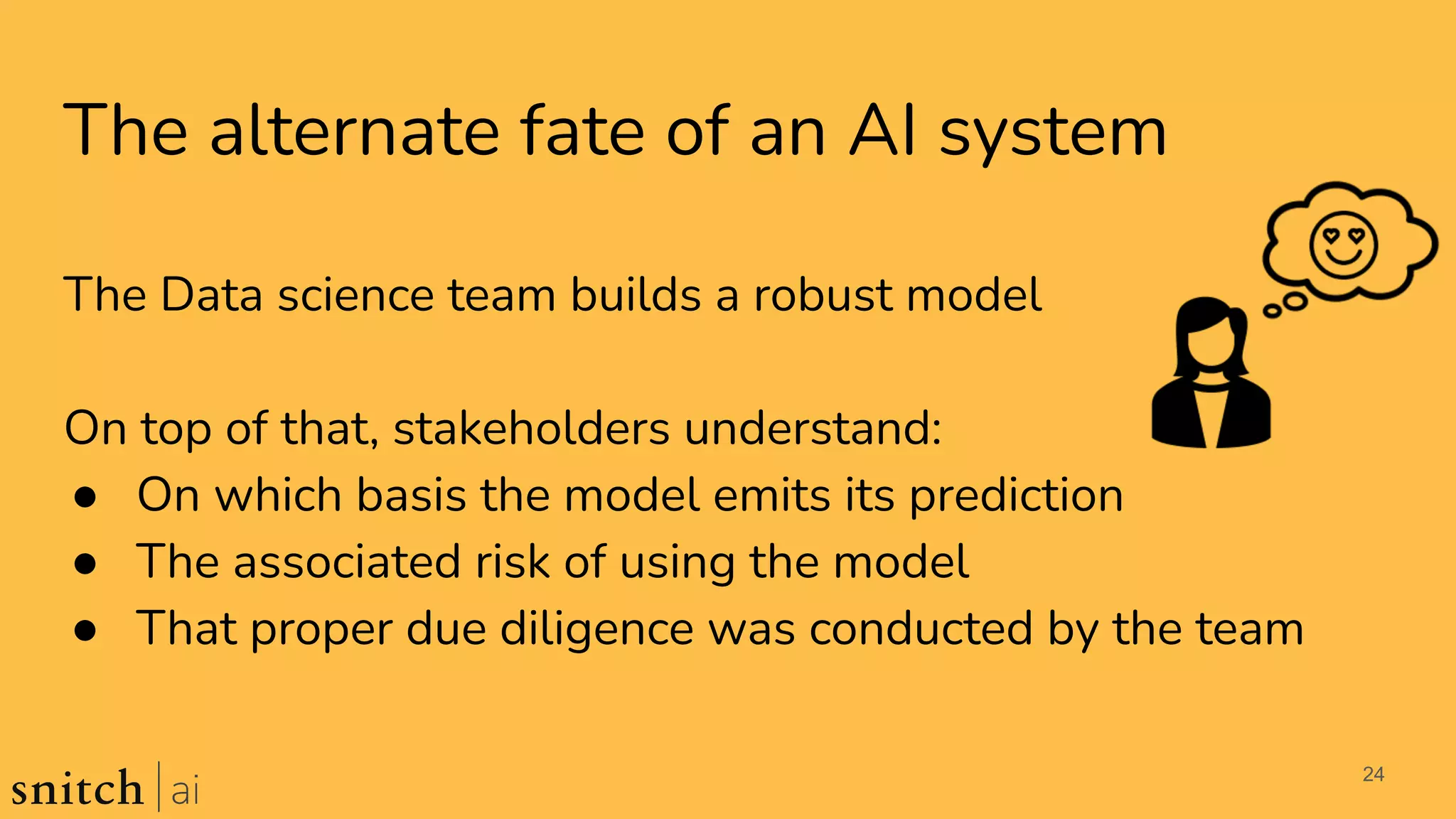 The alternate fate of an AI system

The Data science team builds a robust model

On top of that, stakeholders understand:
● On which basis the model emits its prediction
● The associated risk of using the model
● That proper due diligence was conducted by the team

snitch | ai

24